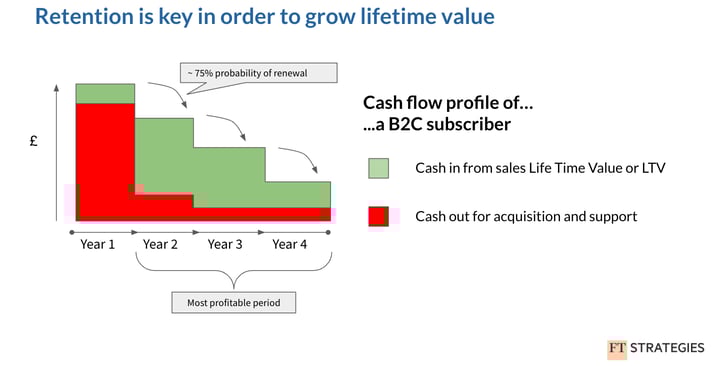 Retention is key in order to grow lifetime value

~ 75% probability of renewal

£

Year 1
Year 2
Year 3
Year 4

Most profitable period

Cash flow profile of…
…a B2C subscriber

Cash in from sales Life Time Value or LTV

Cash out for acquisition and support

FT STRATEGIES